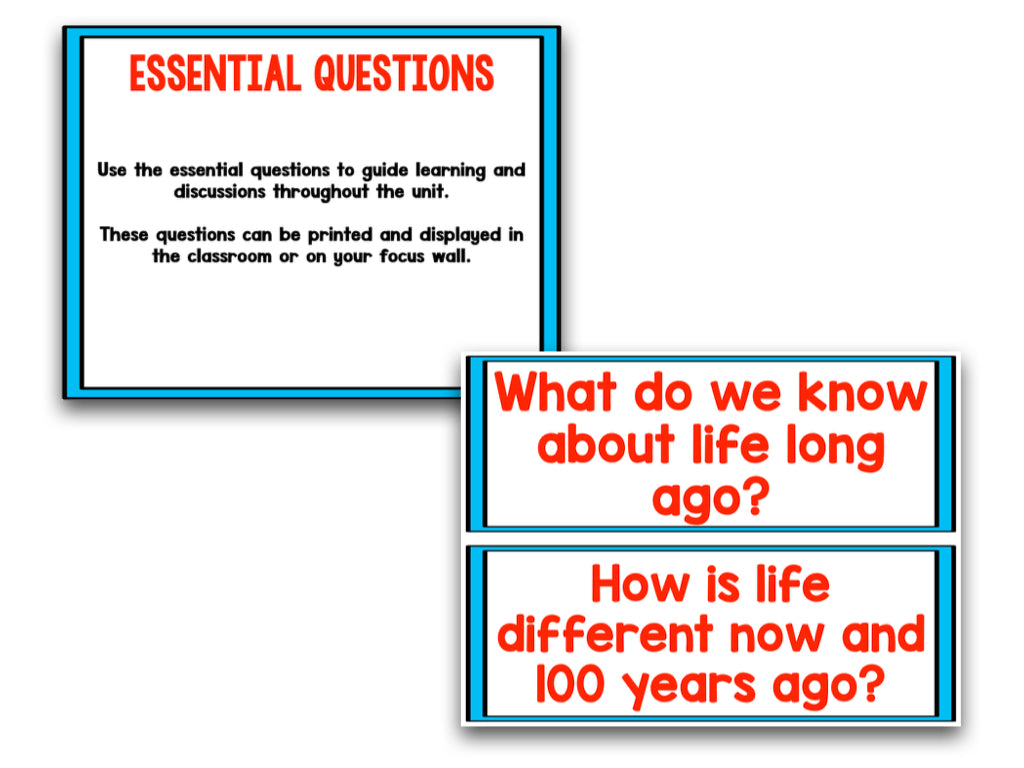 ESSENTIAL QUESTIONS

Use the essential questions to guide learning and discussions throughout the unit.

These questions can be printed and displayed in the classroom or on your focus wall.

What do we know about life long ago?

How is life different now and 100 years ago?